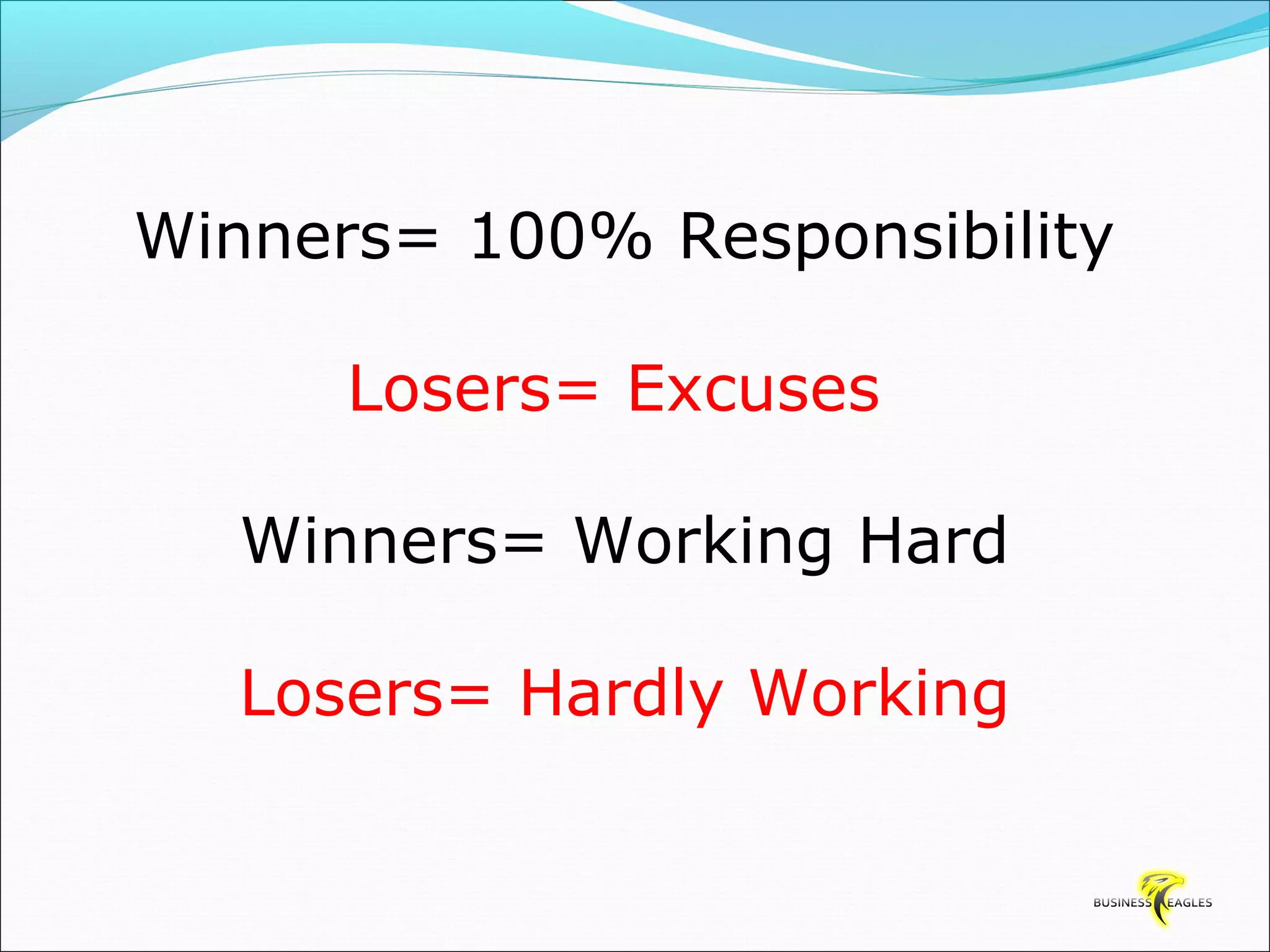 Winners= 100% Responsibility

Losers= Excuses

Winners= Working Hard

Losers= Hardly Working

BUSINESS EAGLES